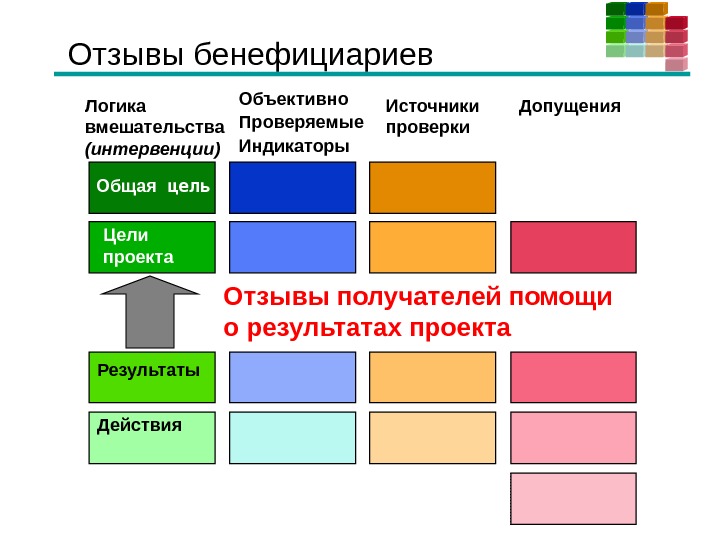 Отзывы бенефициариев

Логика вмешательства (интервенции)

Объективно Проверяемые Индикаторы

Источники проверки

Допущения

Общая цель

Цели проекта

Отзывы получателей помощи о результатах проекта

Результаты

Действия